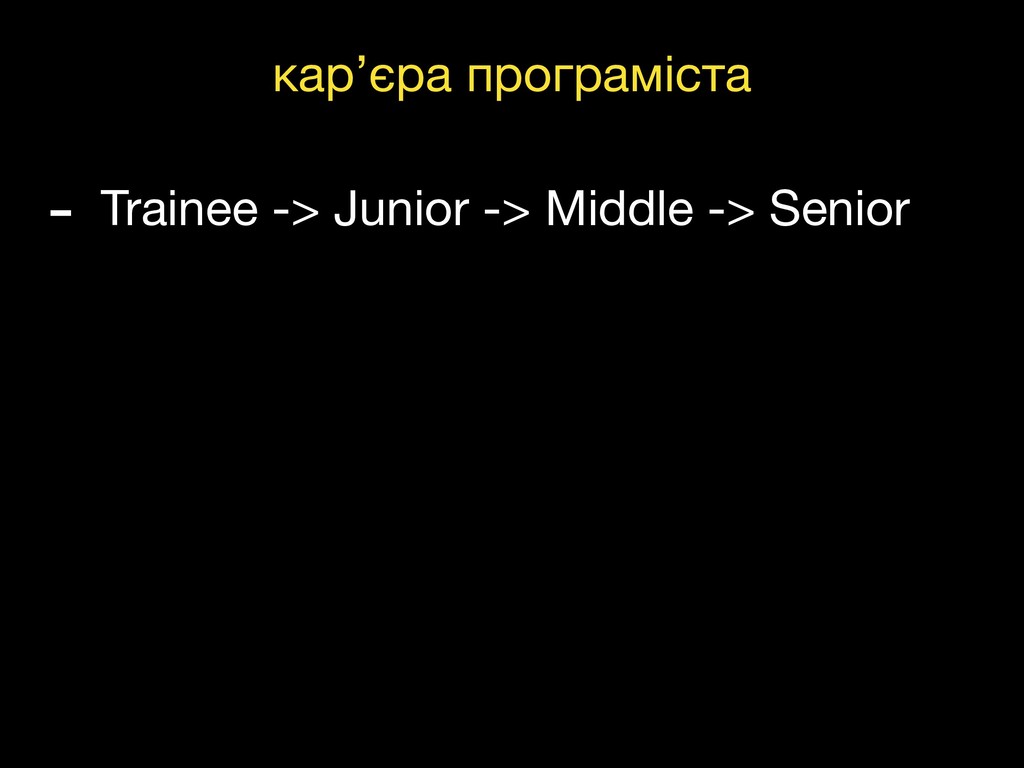 кар’єра програміста

- Trainee -> Junior -> Middle -> Senior